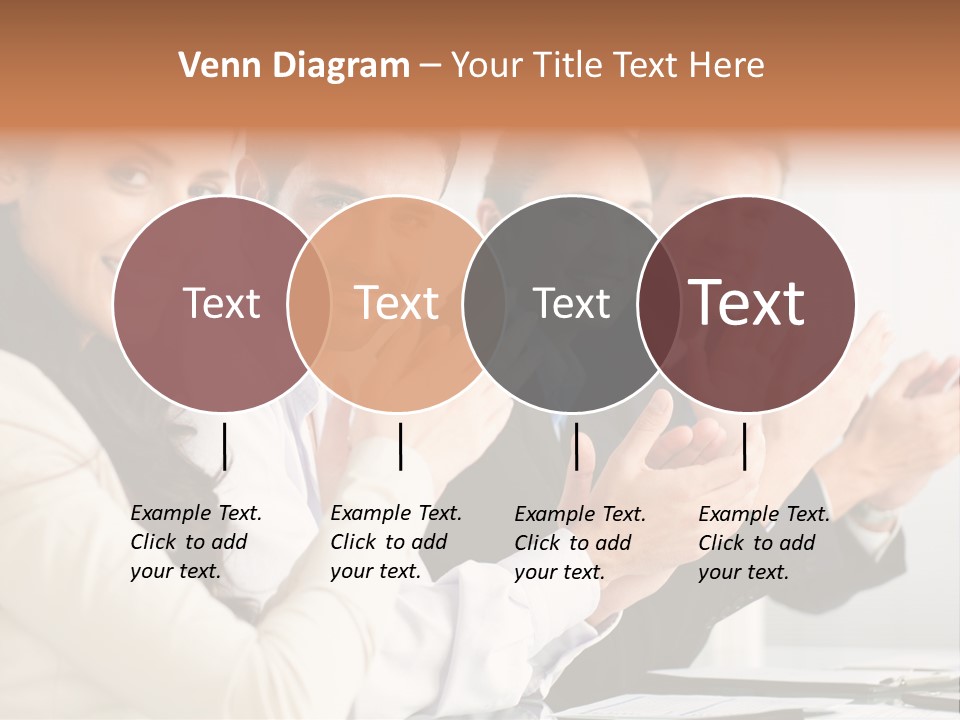 Venn Diagram – Your Title Text Here

Text

Text

Text

Text

Example Text. Click to add your text.

Example Text. Click to add your text.

Example Text. Click to add your text.

Example Text. Click to add your text.